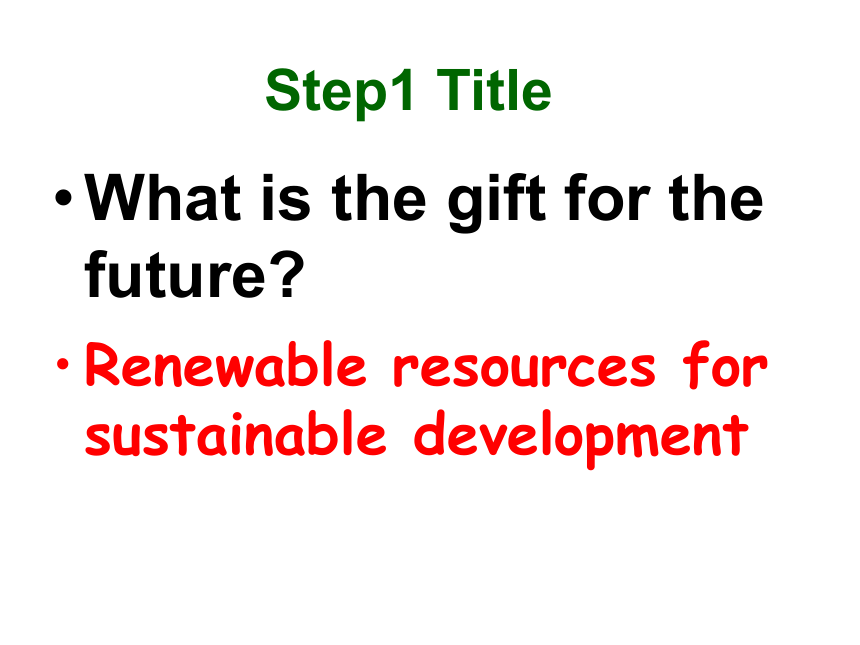 Step1 Title

• What is the gift for the future?

• Renewable resources for sustainable development